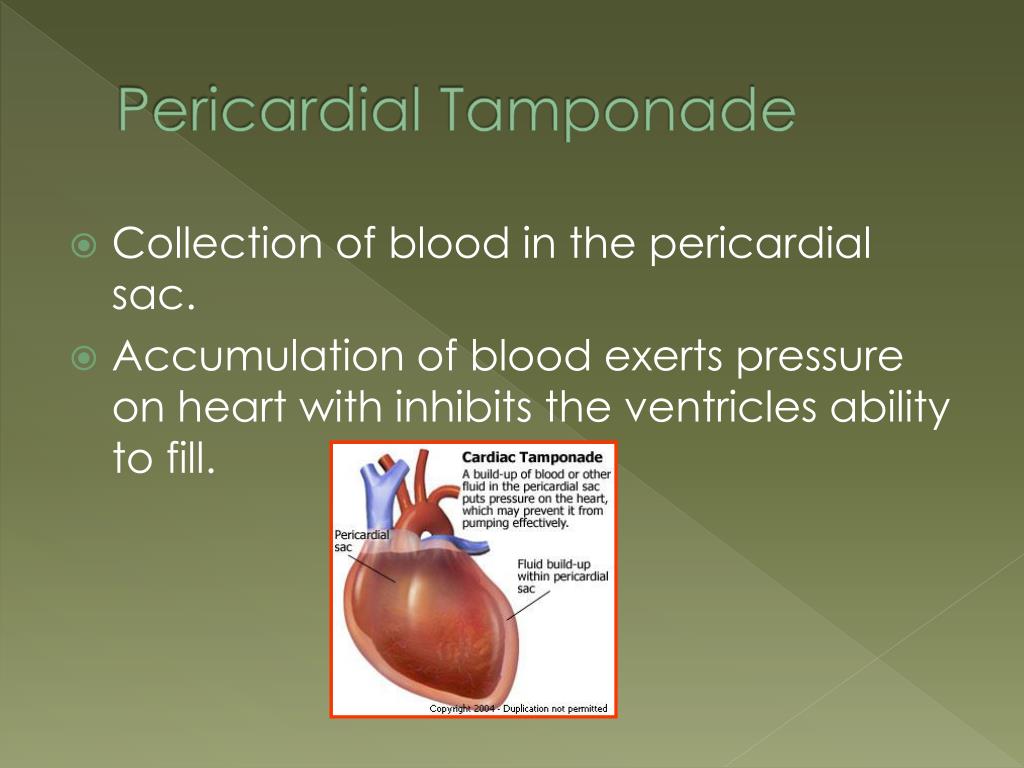 Pericardial Tamponade

Collection of blood in the pericardial sac.

Accumulation of blood exerts pressure on heart with inhibits the ventricles ability to fill.

Cardiac Tamponade
A build-up of blood or other fluid in the pericardial sac puts pressure on the heart, which may prevent it from pumping effectively.

Pericardial sac

Fluid build-up within pericardial sac

Copyright 2004 - Duplication not permitted